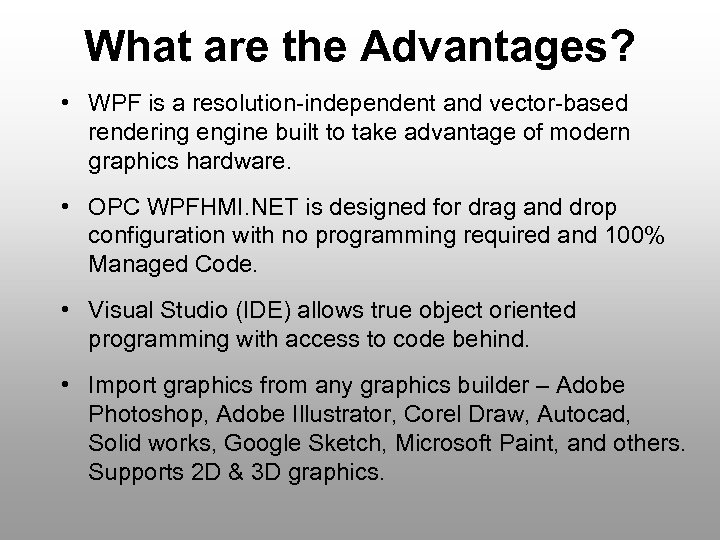 What are the Advantages?

• WPF is a resolution-independent and vector-based rendering engine built to take advantage of modern graphics hardware.

• OPC WPFHMI.NET is designed for drag and drop configuration with no programming required and 100% Managed Code.

• Visual Studio (IDE) allows true object oriented programming with access to code behind.

• Import graphics from any graphics builder – Adobe Photoshop, Adobe Illustrator, Corel Draw, Autocad, Solid works, Google Sketch, Microsoft Paint, and others. Supports 2D & 3D graphics.